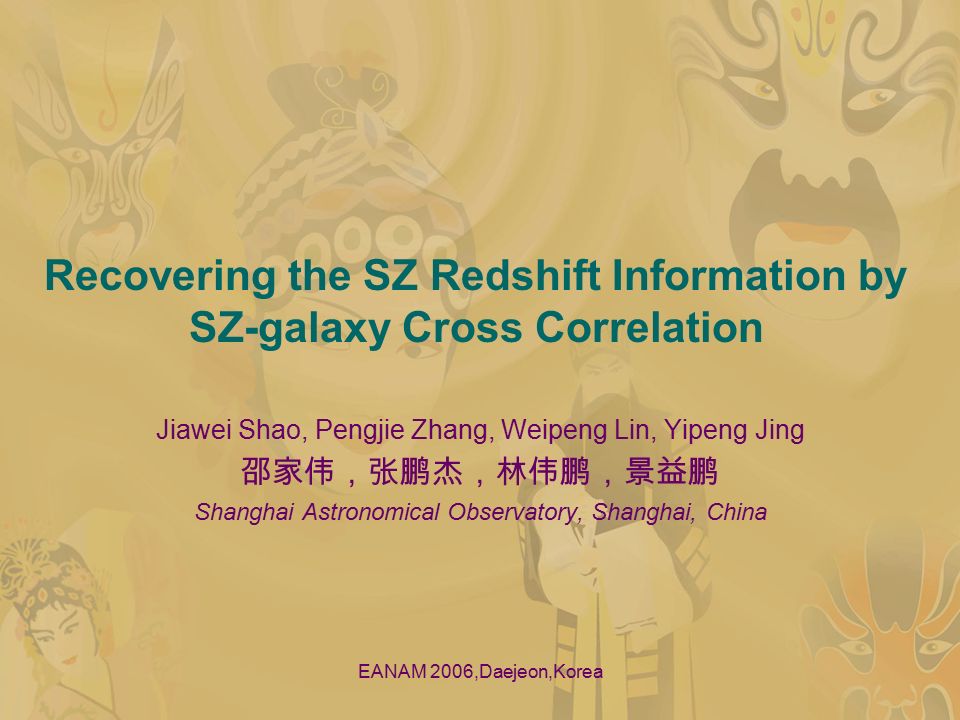 Recovering the SZ Redshift Information by SZ-galaxy Cross Correlation

Jiawei Shao, Pengjie Zhang, Weipeng Lin, Yipeng Jing
邵家伟，张鹏杰，林伟鹏，景益鹏
Shanghai Astronomical Observatory, Shanghai, China

EANAM 2006,Daejeon,Korea